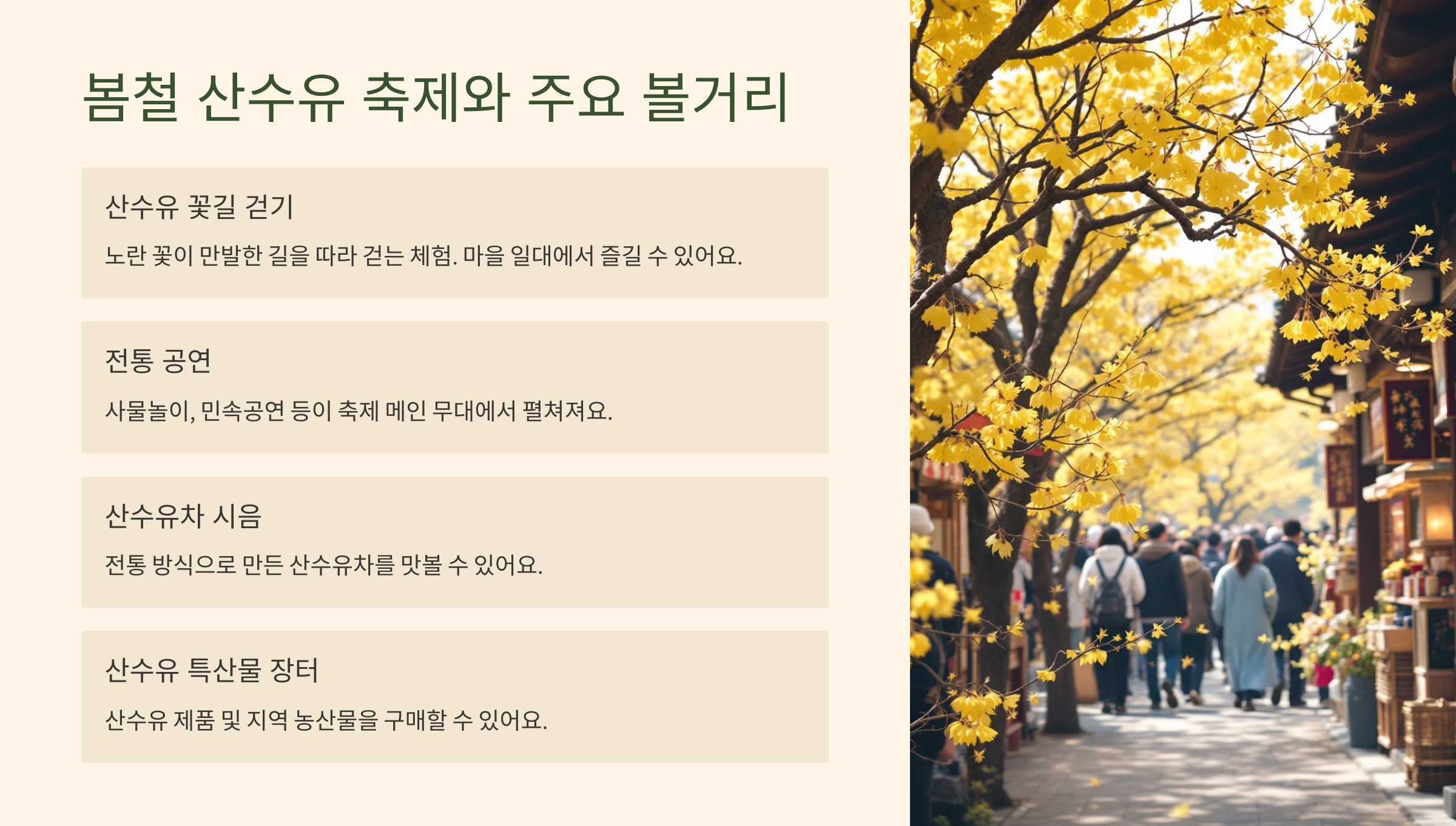 봄철 산수유 축제와 주요 볼거리

산수유 꽃길 걷기

노란 꽃이 만발한 길을 따라 걷는 체험. 마을 일대에서 즐길 수 있어요.

전통 공연

사물놀이, 민속공연 등이 축제 메인 무대에서 펼쳐져요.

산수유차 시음

전통 방식으로 만든 산수유차를 맛볼 수 있어요.

산수유 특산물 장터

산수유 제품 및 지역 농산물을 구매할 수 있어요.